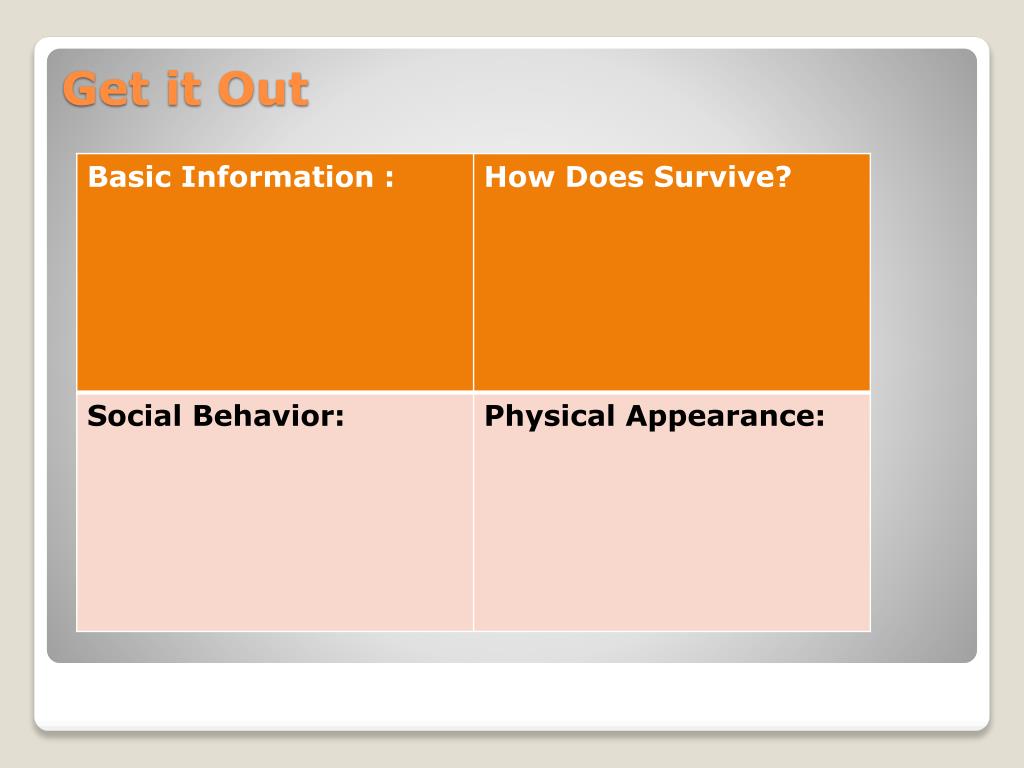 Get it Out

| Basic Information : | How Does Survive? |
|---|---|
| Social Behavior: | Physical Appearance: |